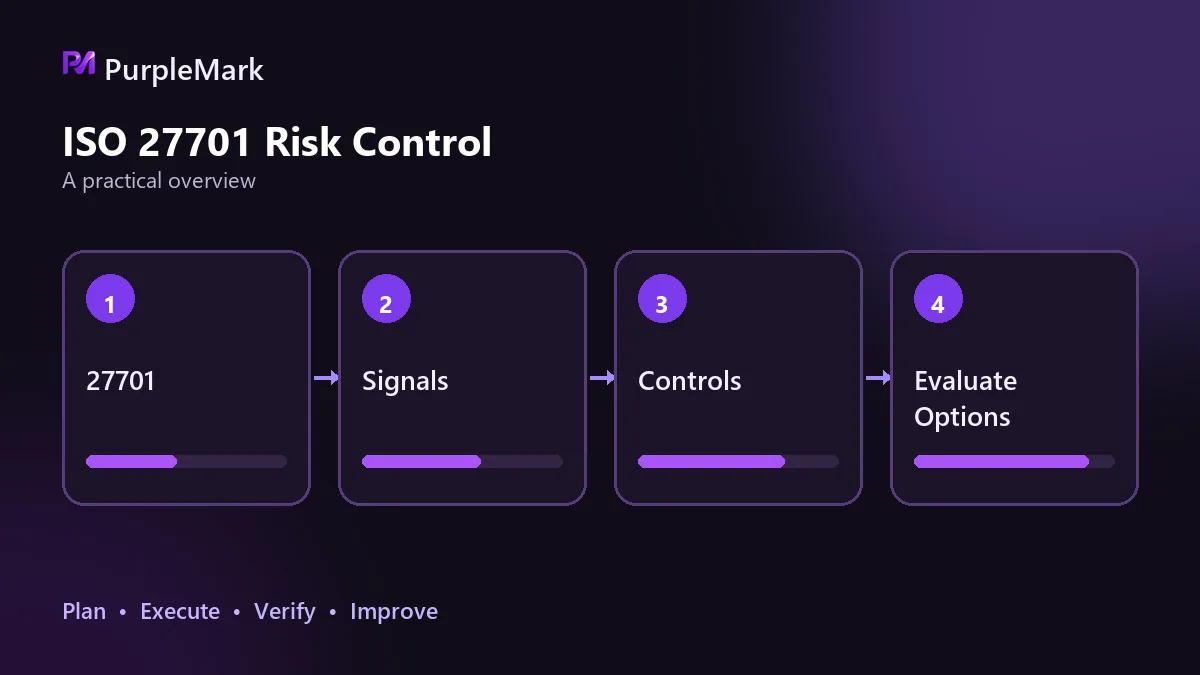 PurpleMark

ISO 27701 Risk Control

A practical overview

1

27701

2

Signals

3

Controls

4

Evaluate Options

Plan • Execute • Verify • Improve